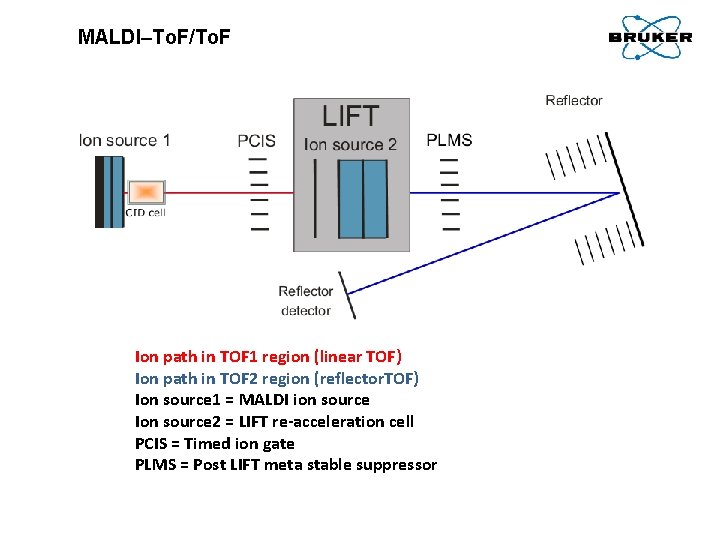 MALDI–ToF/ToF

BRUKER

Ion source 1

CID cell

PCIS

LIFT
Ion source 2

PLMS

Reflector

Reflector detector

Ion path in TOF1 region (linear TOF)
Ion path in TOF2 region (reflectorTOF)
Ion source1 = MALDI ion source
Ion source2 = LIFT re-acceleration cell
PCIS = Timed ion gate
PLMS = Post LIFT meta stable suppressor